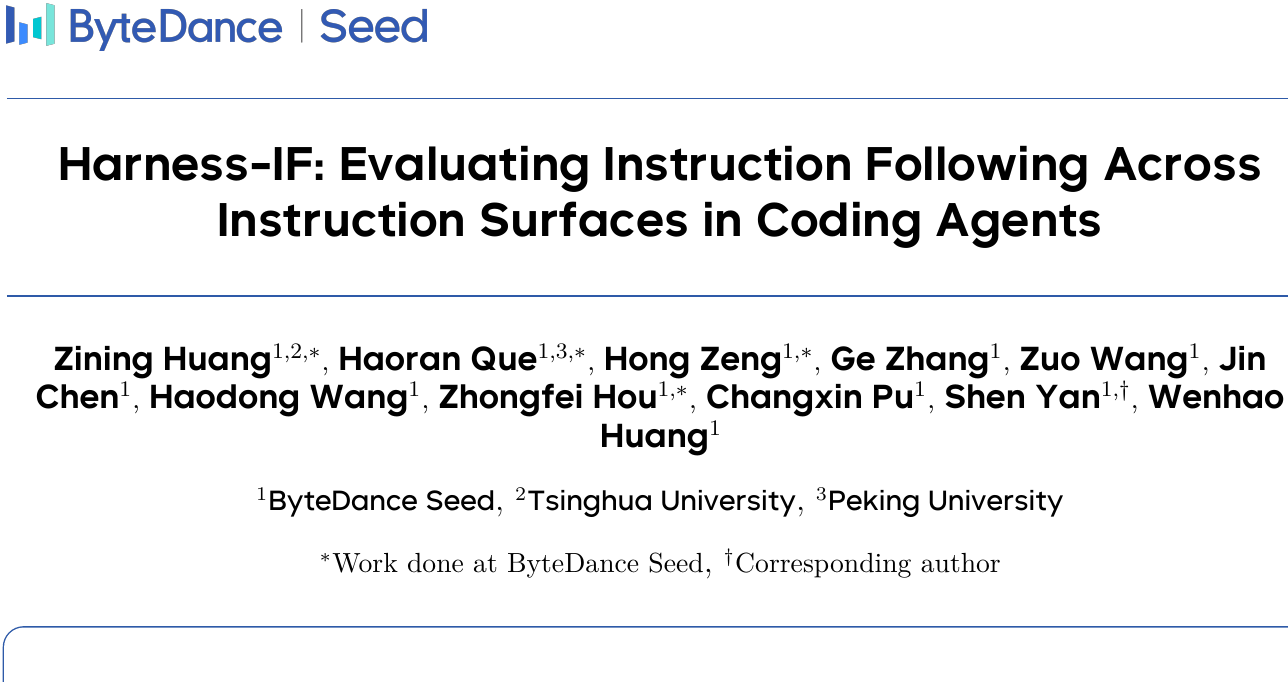 ByteDance | Seed

Harness-IF: Evaluating Instruction Following Across Instruction Surfaces in Coding Agents

Zining Huang$^{1,2,*}$, Haoran Que$^{1,3,*}$, Hong Zeng$^{1,*}$, Ge Zhang$^{1}$, Zuo Wang$^{1}$, Jin Chen$^{1}$, Haodong Wang$^{1}$, Zhongfei Hou$^{1,*}$, Changxin Pu$^{1}$, Shen Yan$^{1,\dagger}$, Wenhao Huang$^{1}$

$^{1}$ByteDance Seed, $^{2}$Tsinghua University, $^{3}$Peking University

$^{*}$Work done at ByteDance Seed, $^{\dagger}$Corresponding author